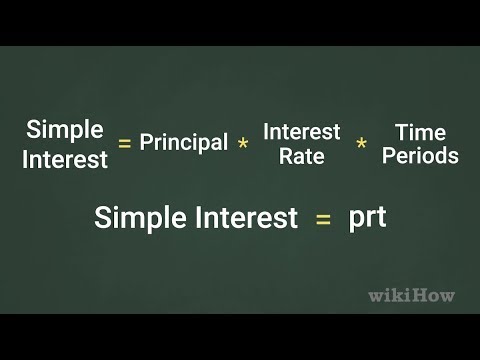 Simple Interest = Principal * Interest Rate * Time Periods

Simple Interest = prt

wikiHow